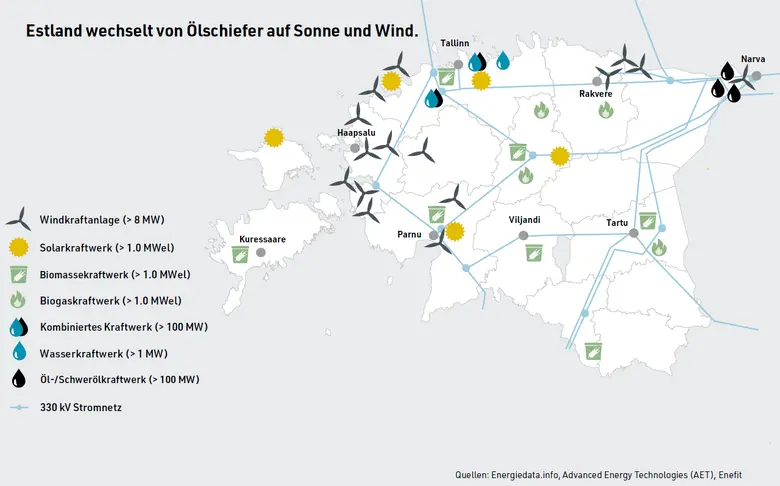 Estland wechselt von Ölschiefer auf Sonne und Wind.

Tallinn
Narva
Rakvere
Haapsalu
Kuressaare
Parnu
Viljandi
Tartu

Windkraftanlage (> 8 MW)
Solarkraftwerk (> 1.0 MWel)
Biomassekraftwerk (> 1.0 MWel)
Biogaskraftwerk (> 1.0 MWel)
Kombiniertes Kraftwerk (> 100 MW)
Wasserkraftwerk (> 1 MW)
Öl-/Schwerölkraftwerk (> 100 MW)
330 kV Stromnetz

Quellen: Energiedata.info, Advanced Energy Technologies (AET), Enefit